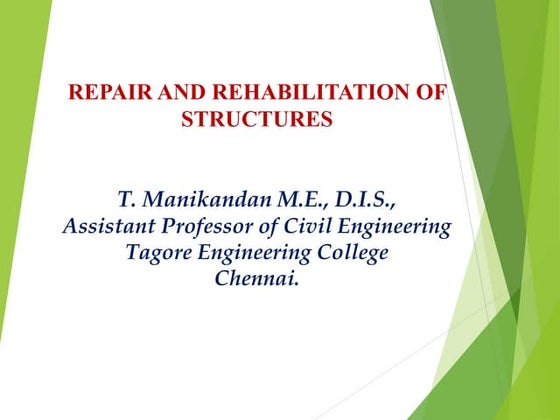 REPAIR AND REHABILITATION OF STRUCTURES

T. Manikandan M.E., D.I.S.,
Assistant Professor of Civil Engineering
Tagore Engineering College
Chennai.